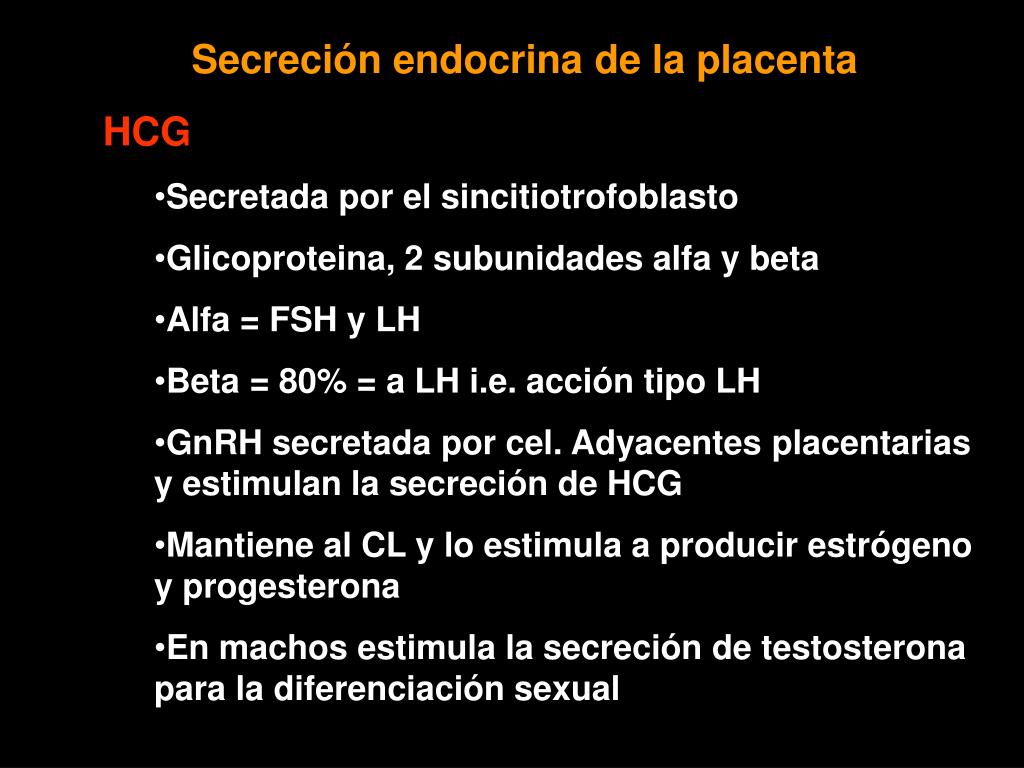 Secreción endocrina de la placenta

HCG

•Secretada por el sincitiotrofoblasto

•Glicoproteina, 2 subunidades alfa y beta

•Alfa = FSH y LH

•Beta = 80% = a LH i.e. acción tipo LH

•GnRH secretada por cel. Adyacentes placentarias y estimulan la secreción de HCG

•Mantiene al CL y lo estimula a producir estrógeno y progesterona

•En machos estimula la secreción de testosterona para la diferenciación sexual